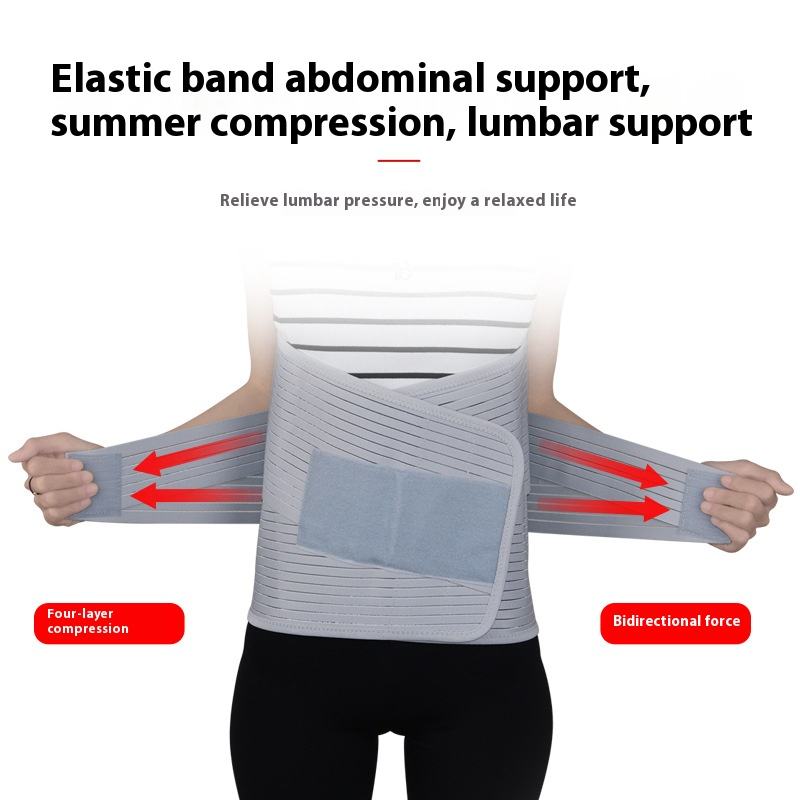 Elastic band abdominal support, summer compression, lumbar support

Relieve lumbar pressure, enjoy a relaxed life

Four-layer compression

Bidirectional force